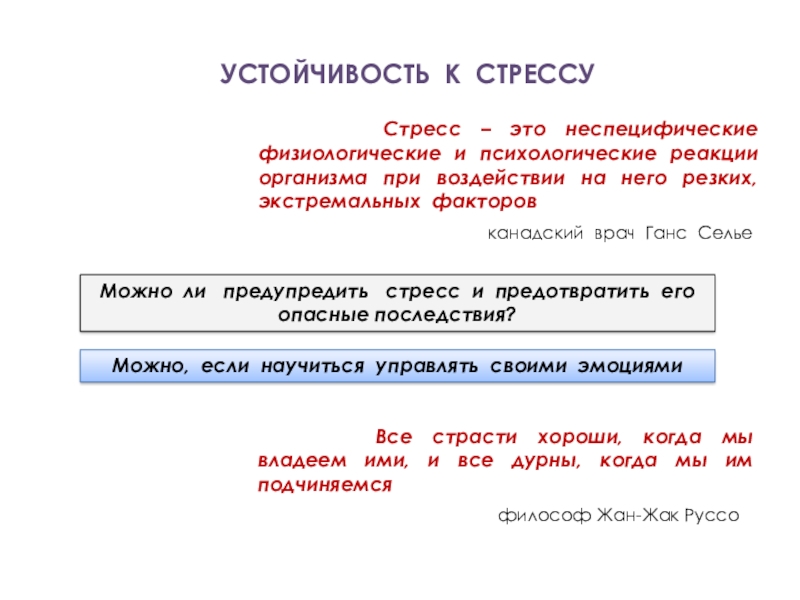 УСТОЙЧИВОСТЬ К СТРЕССУ

Стресс – это неспецифические физиологические и психологические реакции организма при воздействии на него резких, экстремальных факторов

канадский врач Ганс Селье

Можно ли предупредить стресс и предотвратить его опасные последствия?

Можно, если научиться управлять своими эмоциями

Все страсти хороши, когда мы владеем ими, и все дурны, когда мы им подчиняемся

философ Жан-Жак Руссо